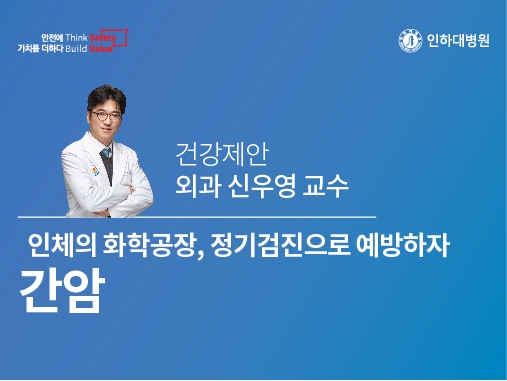 안전에 Think Safety
가치를 더하다 Build Value

인하대병원

건강제안
외과 신우영 교수

인체의 화학공장, 정기검진으로 예방하자
간암